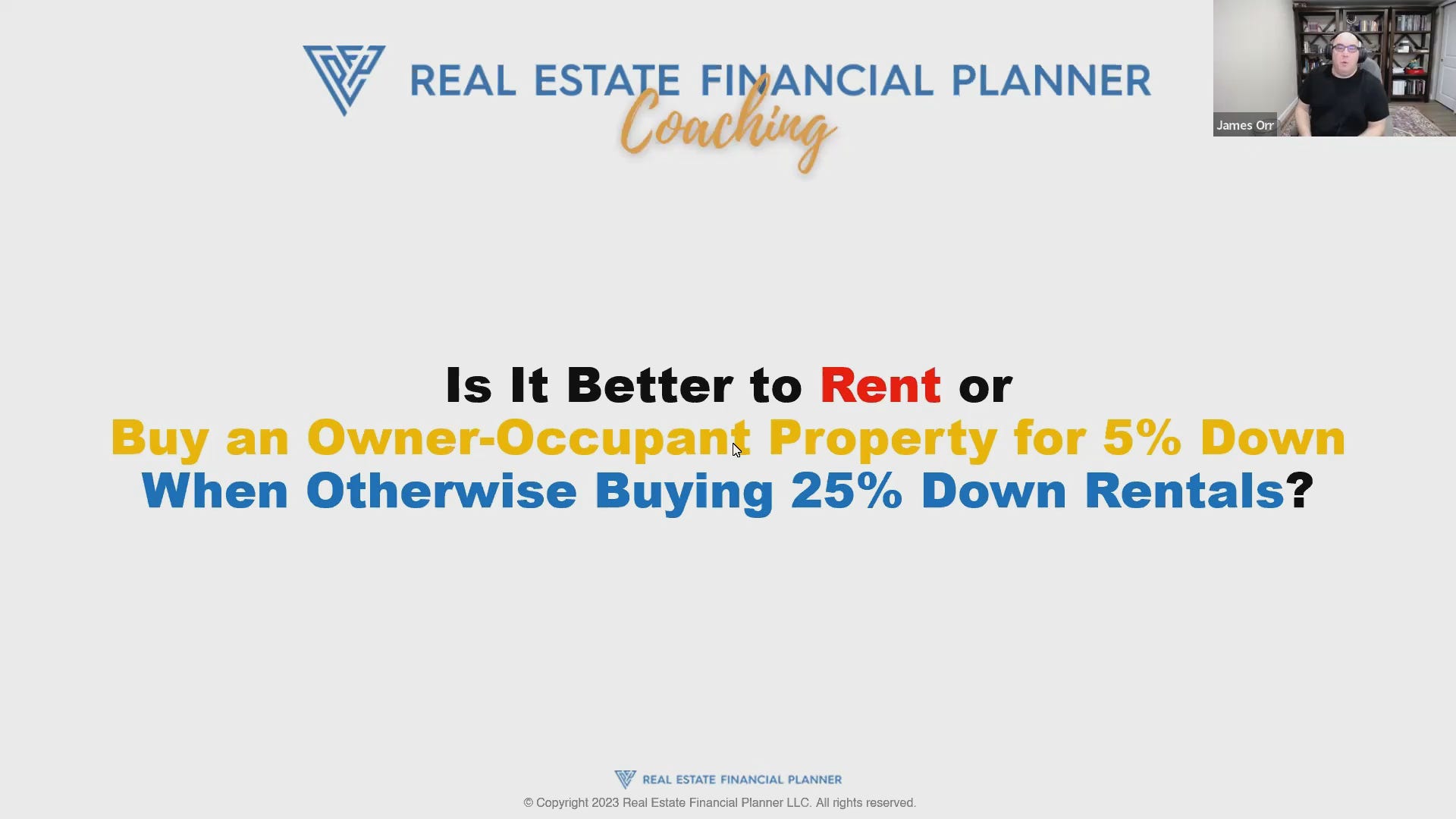 REAL ESTATE FINANCIAL PLANNER
Coaching

James Orr

Is It Better to Rent or Buy an Owner-Occupant Property for 5% Down When Otherwise Buying 25% Down Rentals?

REAL ESTATE FINANCIAL PLANNER
© Copyright 2023 Real Estate Financial Planner LLC. All rights reserved.